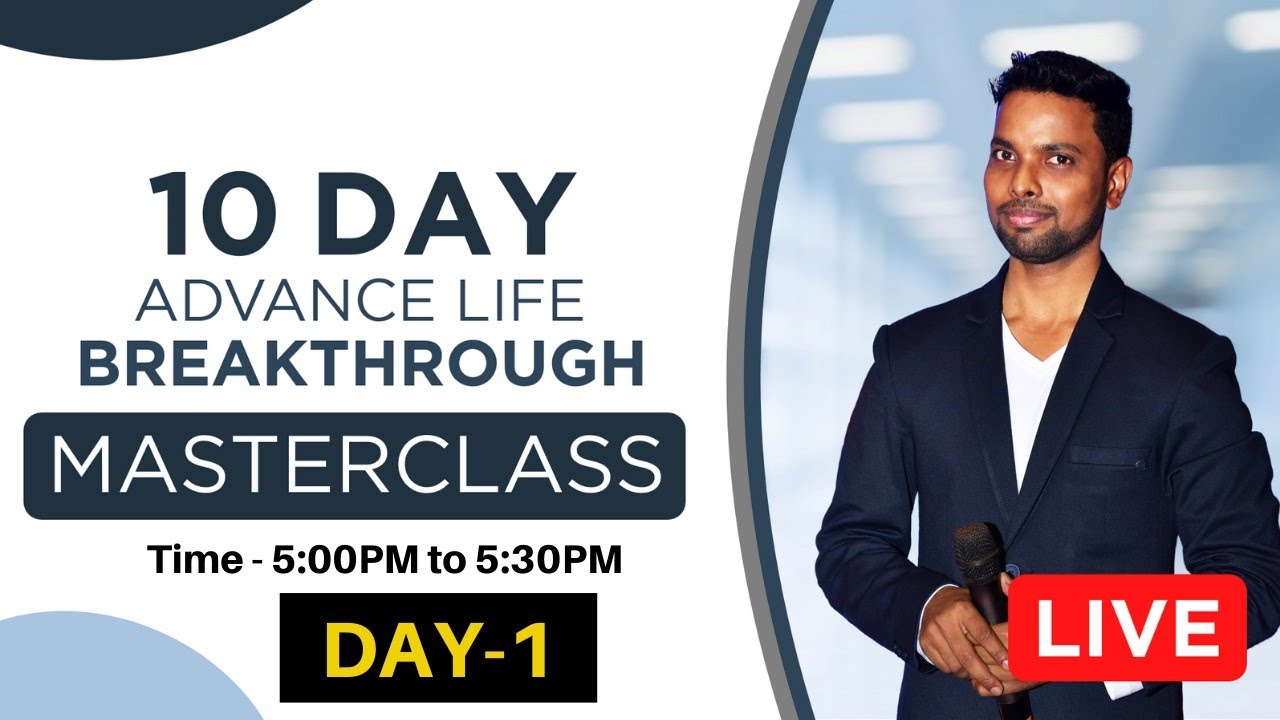 10 DAY
ADVANCE LIFE
BREAKTHROUGH
MASTERCLASS
Time - 5:00PM to 5:30PM
DAY-1
LIVE